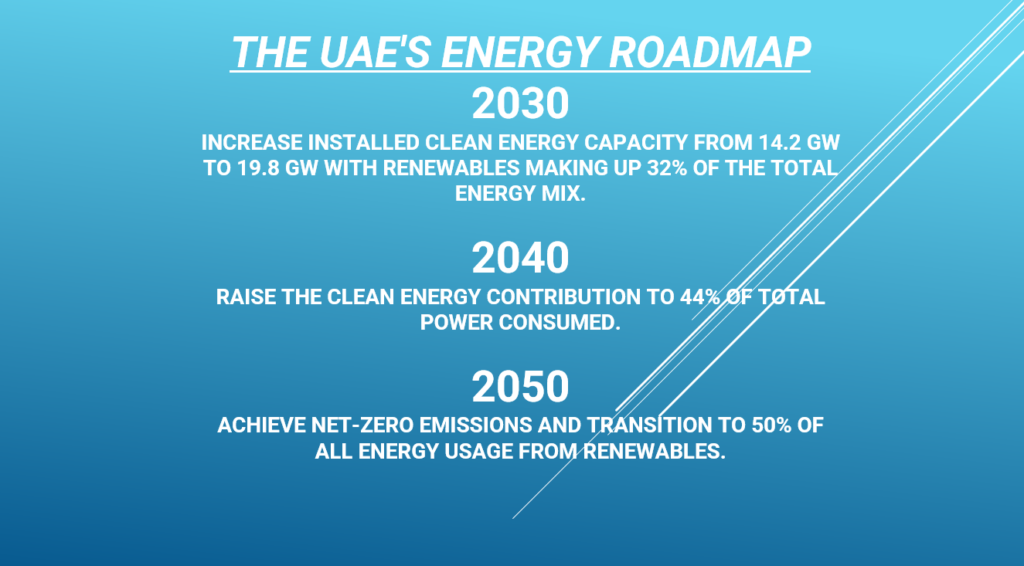 THE UAE'S ENERGY ROADMAP

2030

INCREASE INSTALLED CLEAN ENERGY CAPACITY FROM 14.2 GW TO 19.8 GW WITH RENEWABLES MAKING UP 32% OF THE TOTAL ENERGY MIX.

2040

RAISE THE CLEAN ENERGY CONTRIBUTION TO 44% OF TOTAL POWER CONSUMED.

2050

ACHIEVE NET-ZERO EMISSIONS AND TRANSITION TO 50% OF ALL ENERGY USAGE FROM RENEWABLES.